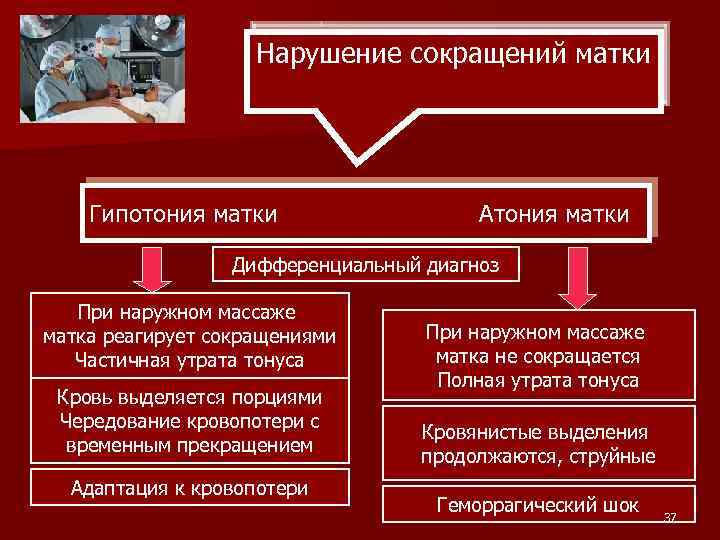 Нарушение сокращений матки

Гипотония матки

Атония матки

Дифференциальный диагноз

При наружном массаже матка реагирует сокращениями Частичная утрата тонуса

Кровь выделяется порциями Чередование кровопотери с временным прекращением

Адаптация к кровопотери

При наружном массаже матка не сокращается Полная утрата тонуса

Кровянистые выделения продолжаются, струйные

Геморрагический шок

37